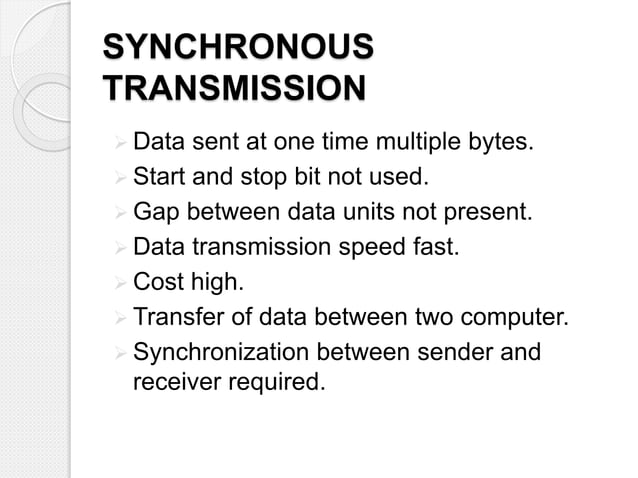 SYNCHRONOUS TRANSMISSION

➢ Data sent at one time multiple bytes.
➢ Start and stop bit not used.
➢ Gap between data units not present.
➢ Data transmission speed fast.
➢ Cost high.
➢ Transfer of data between two computer.
➢ Synchronization between sender and receiver required.